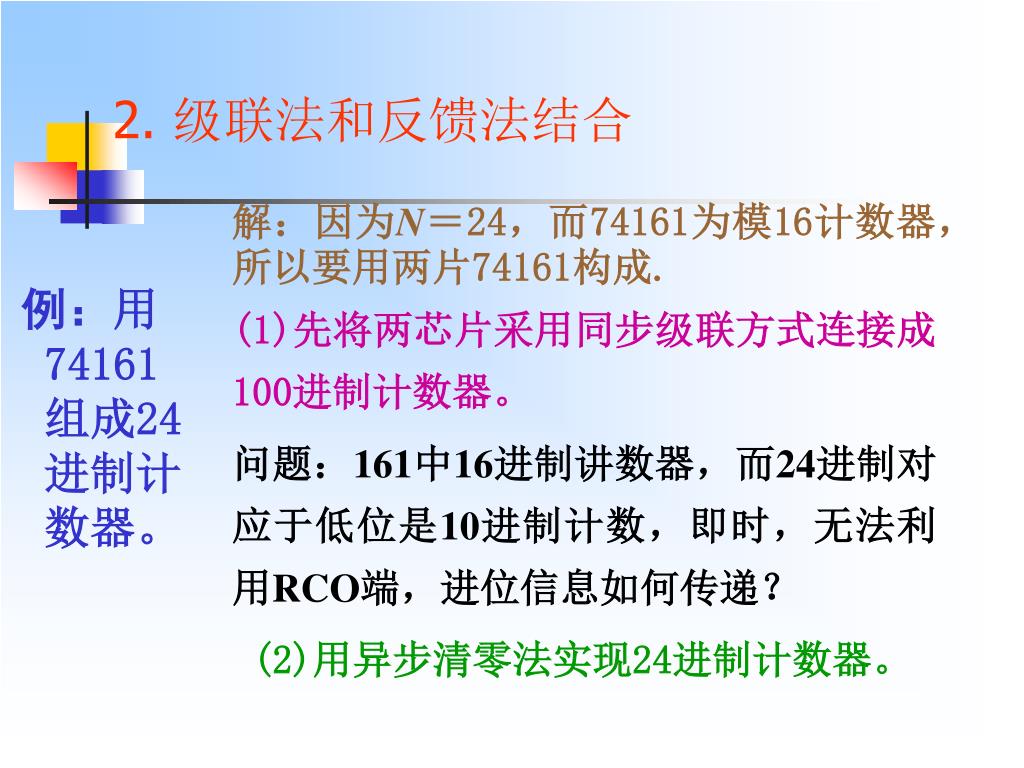 2. 级联法和反馈法结合

例：用74161组成24进制计数器。

解：因为$N=24$，而74161为模16计数器，所以要用两片74161构成.

(1)先将两芯片采用同步级联方式连接成100进制计数器。

问题：161中16进制讲数器，而24进制对应于低位是10进制计数，即时，无法利用RCO端，进位信息如何传递？

(2)用异步清零法实现24进制计数器。